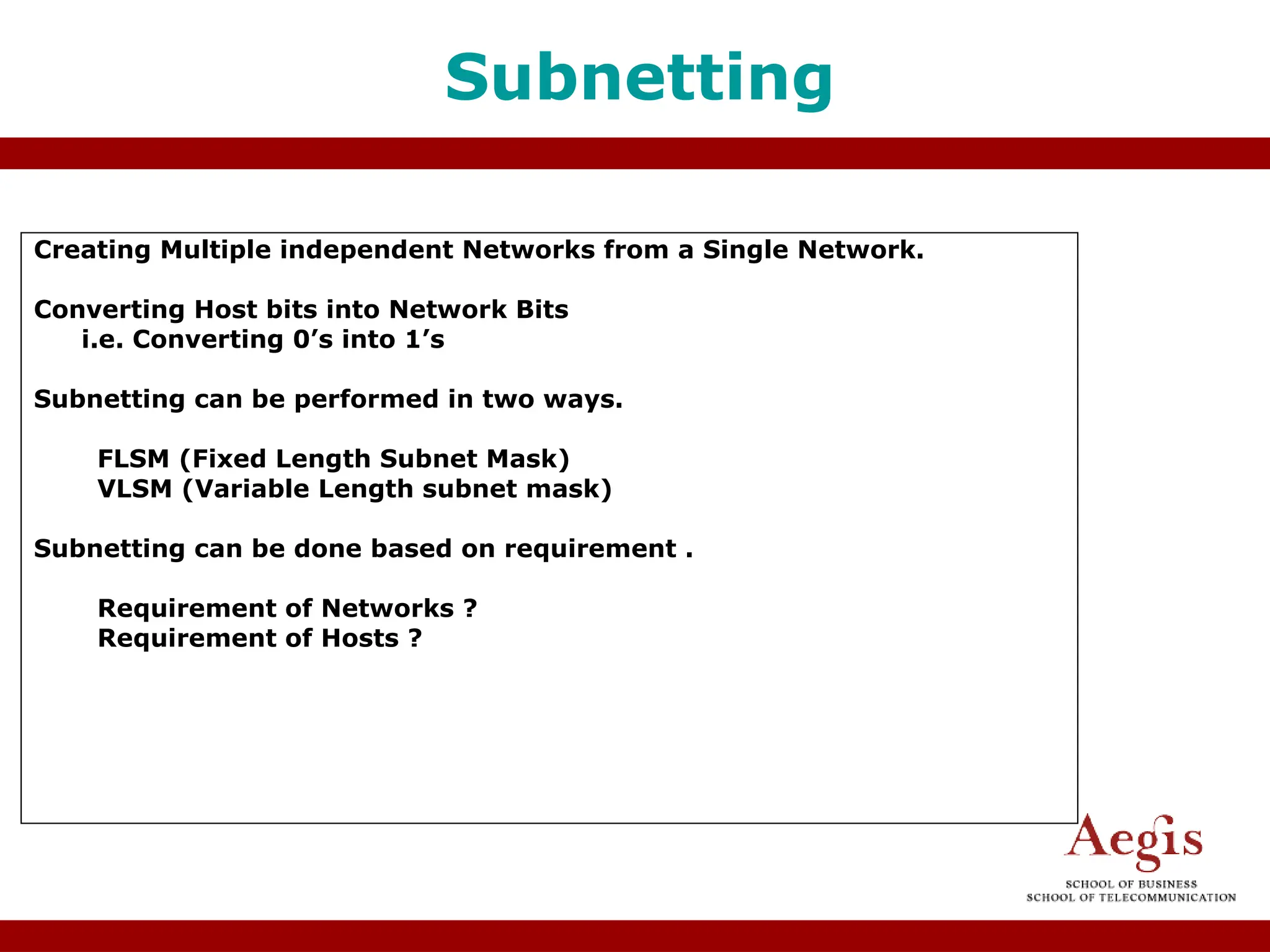 Subnetting

Creating Multiple independent Networks from a Single Network.

Converting Host bits into Network Bits
i.e. Converting 0’s into 1’s

Subnetting can be performed in two ways.

FLSM (Fixed Length Subnet Mask)
VLSM (Variable Length subnet mask)

Subnetting can be done based on requirement .

Requirement of Networks ?
Requirement of Hosts ?

Aegis
SCHOOL OF BUSINESS
SCHOOL OF TELECOMMUNICATION